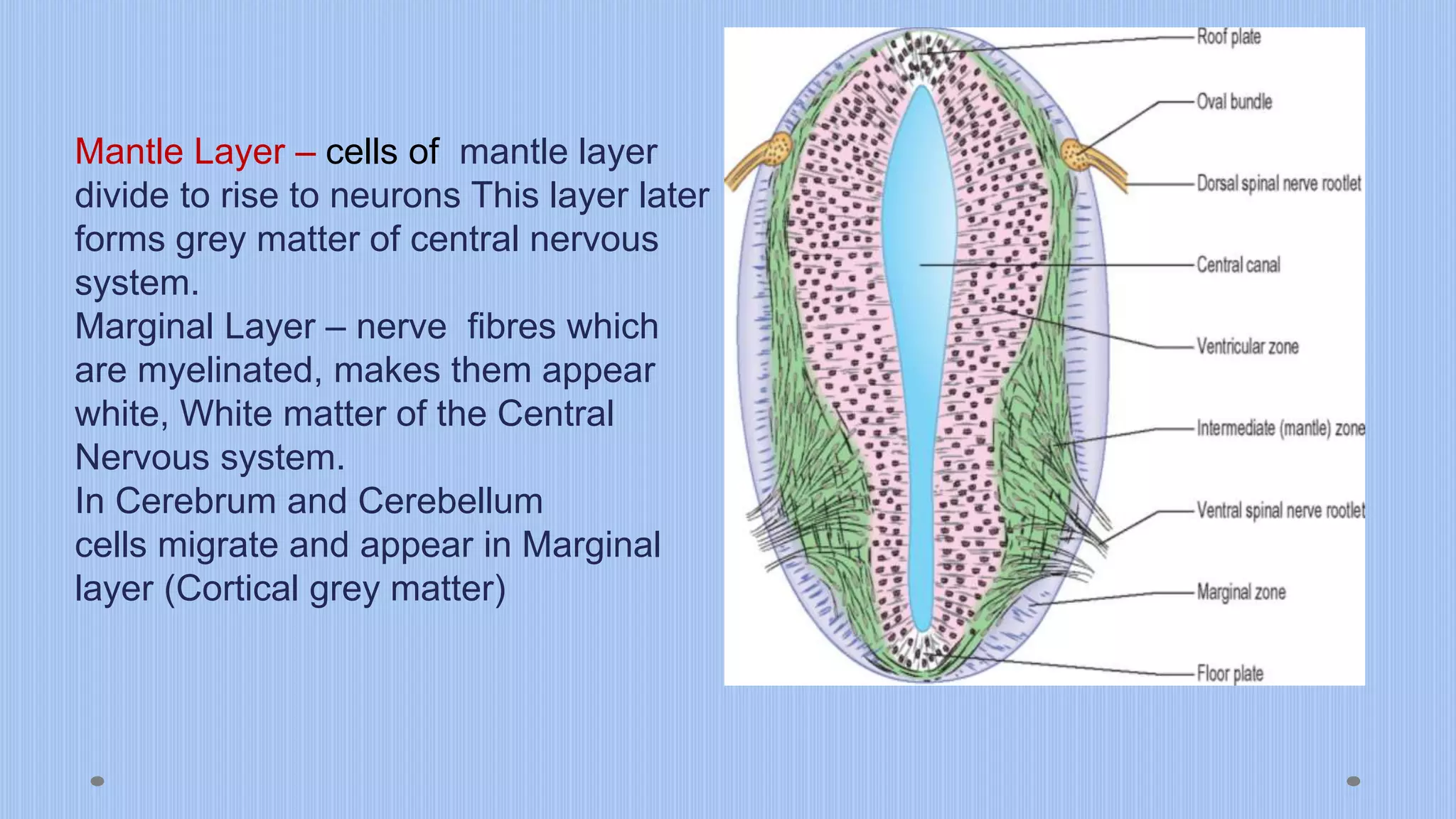 Mantle Layer – cells of mantle layer divide to rise to neurons This layer later forms grey matter of central nervous system.
Marginal Layer – nerve fibres which are myelinated, makes them appear white, White matter of the Central Nervous system.
In Cerebrum and Cerebellum cells migrate and appear in Marginal layer (Cortical grey matter)

Roof plate
Oval bundle
Dorsal spinal nerve rootlet
Central canal
Ventricular zone
Intermediate (mantle) zone
Ventral spinal nerve rootlet
Marginal zone
Floor plate